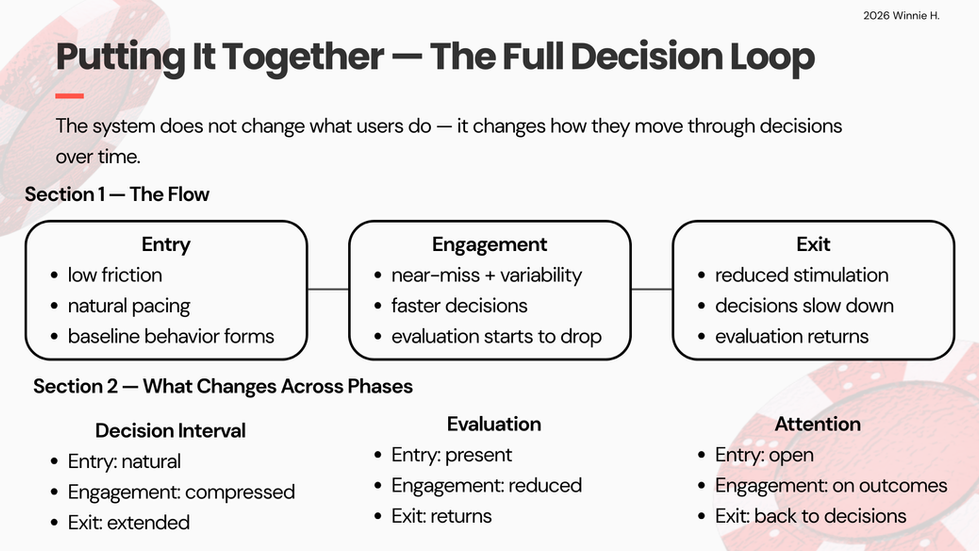 2026 Winnie H.

Putting It Together — The Full Decision Loop

The system does not change what users do — it changes how they move through decisions over time.

Section 1 — The Flow

Entry
• low friction
• natural pacing
• baseline behavior forms

Engagement
• near-miss + variability
• faster decisions
• evaluation starts to drop

Exit
• reduced stimulation
• decisions slow down
• evaluation returns

Section 2 — What Changes Across Phases

Decision Interval
• Entry: natural
• Engagement: compressed
• Exit: extended

Evaluation
• Entry: present
• Engagement: reduced
• Exit: returns

Attention
• Entry: open
• Engagement: on outcomes
• Exit: back to decisions